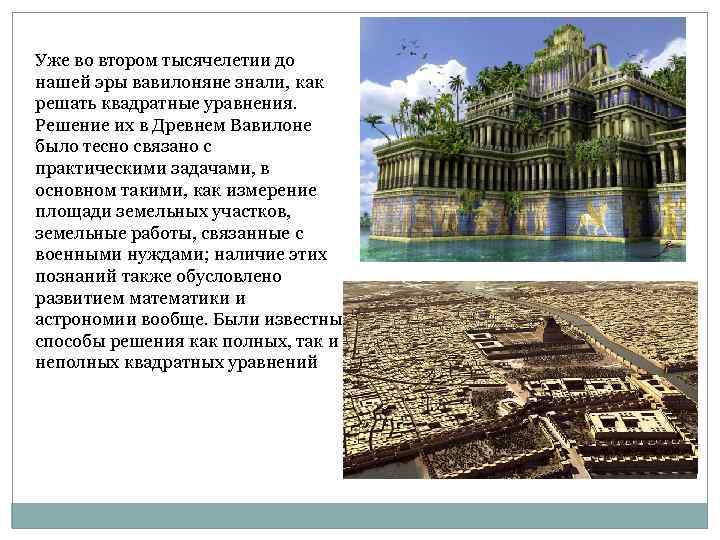 Уже во втором тысячелетии до нашей эры вавилоняне знали, как решать квадратные уравнения. Решение их в Древнем Вавилоне было тесно связано с практическими задачами, в основном такими, как измерение площади земельных участков, земельные работы, связанные с военными нуждами; наличие этих познаний также обусловлено развитием математики и астрономии вообще. Были известны способы решения как полных, так и неполных квадратных уравнений